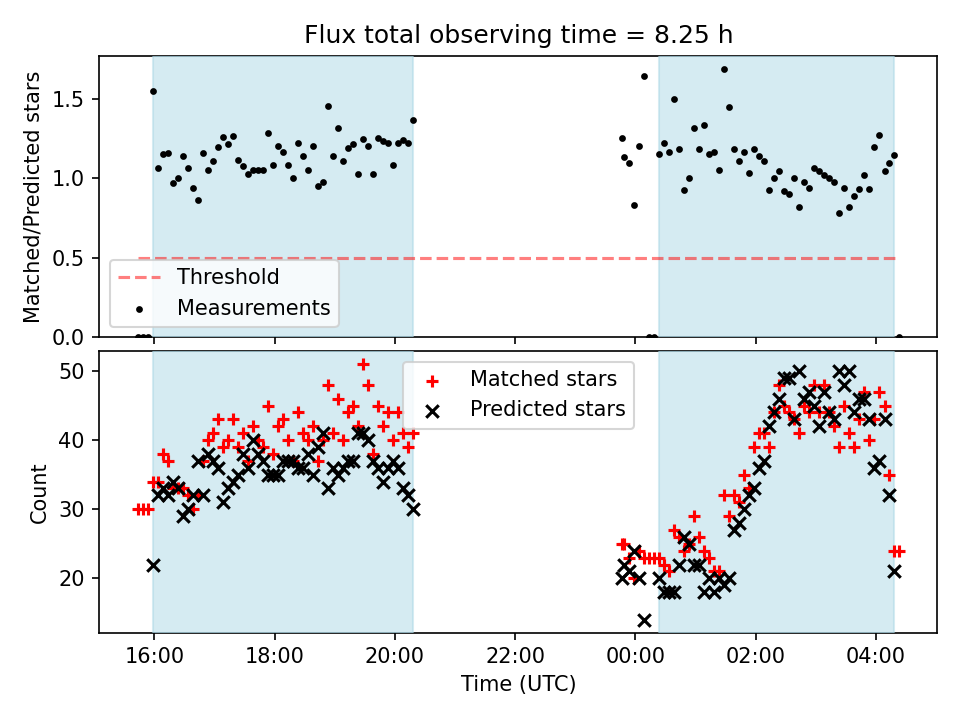 Flux total observing time = 8.25 h

Matched/Predicted stars

1.5
1.0
0.5
0.0

Threshold
Measurements

Count

50
40
30
20

Matched stars
Predicted stars

16:00 18:00 20:00 22:00 00:00 02:00 04:00

Time (UTC)